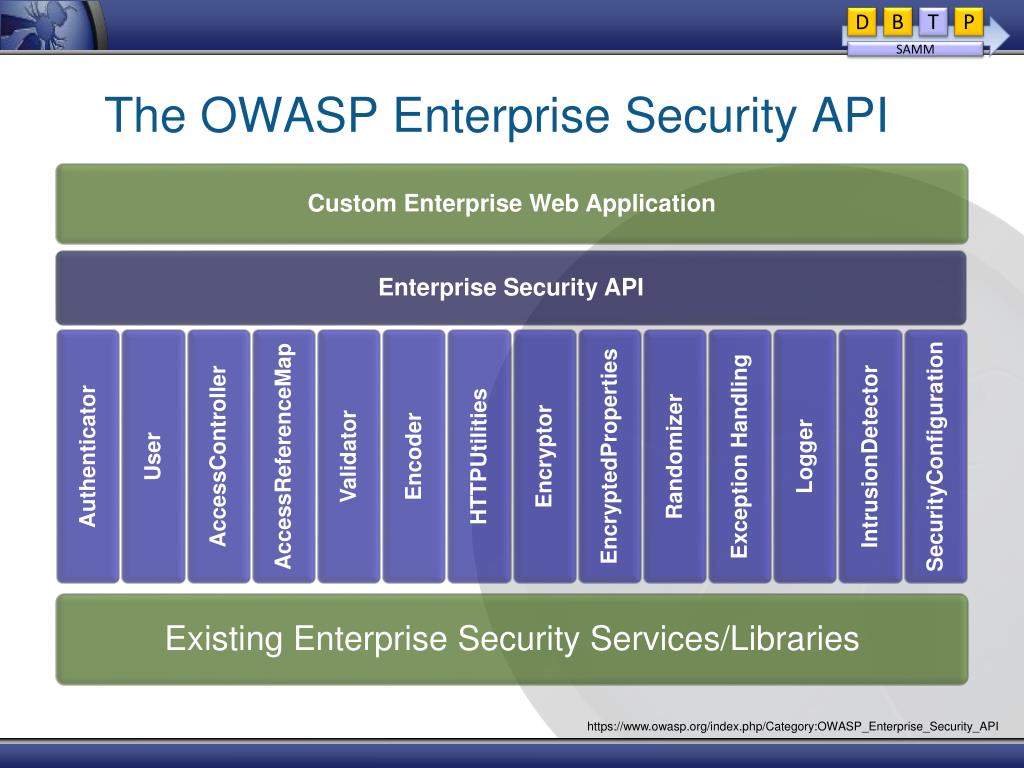 D B T P
SAMM

The OWASP Enterprise Security API

Custom Enterprise Web Application

Enterprise Security API

Authenticator

User

AccessController

AccessReferenceMap

Validator

Encoder

HTTPUtilities

Encryptor

EncryptedProperties

Randomizer

Exception Handling

Logger

IntrusionDetector

SecurityConfiguration

Existing Enterprise Security Services/Libraries

https://www.owasp.org/index.php/Category:OWASP_Enterprise_Security_API